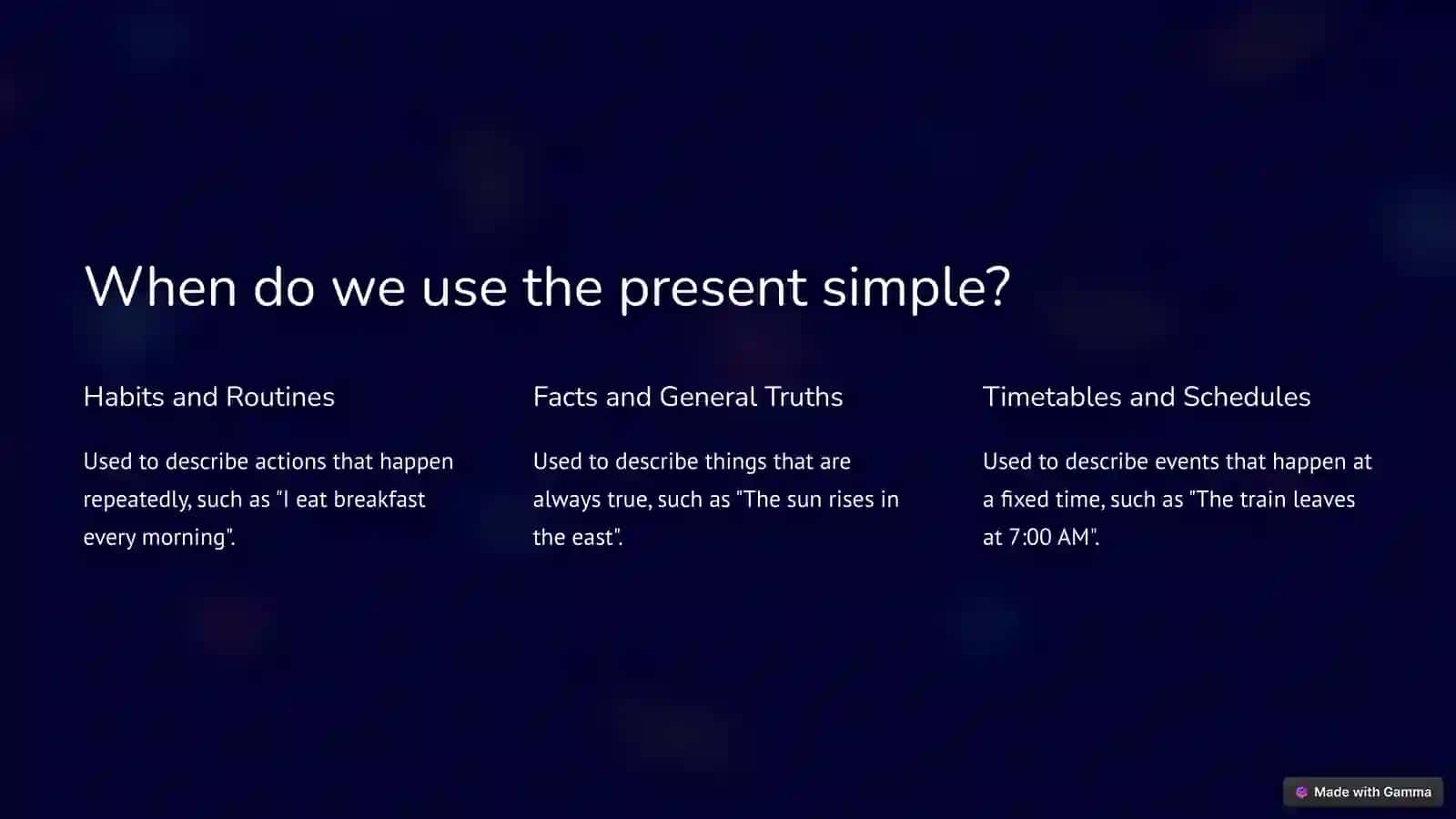 When do we use the present simple?

Habits and Routines

Used to describe actions that happen repeatedly, such as "I eat breakfast every morning".

Facts and General Truths

Used to describe things that are always true, such as "The sun rises in the east".

Timetables and Schedules

Used to describe events that happen at a fixed time, such as "The train leaves at 7:00 AM".

Made with Gamma